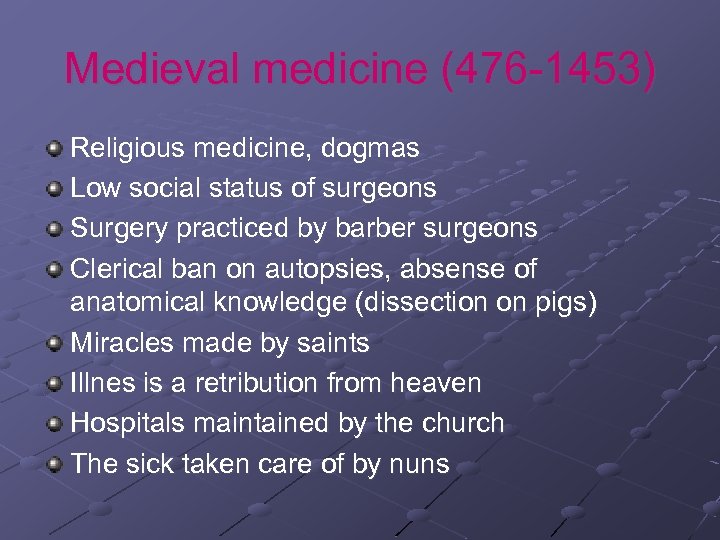 Medieval medicine (476-1453)

Religious medicine, dogmas
Low social status of surgeons
Surgery practiced by barber surgeons
Clerical ban on autopsies, absense of anatomical knowledge (dissection on pigs)
Miracles made by saints
Illnes is a retribution from heaven
Hospitals maintained by the church
The sick taken care of by nuns